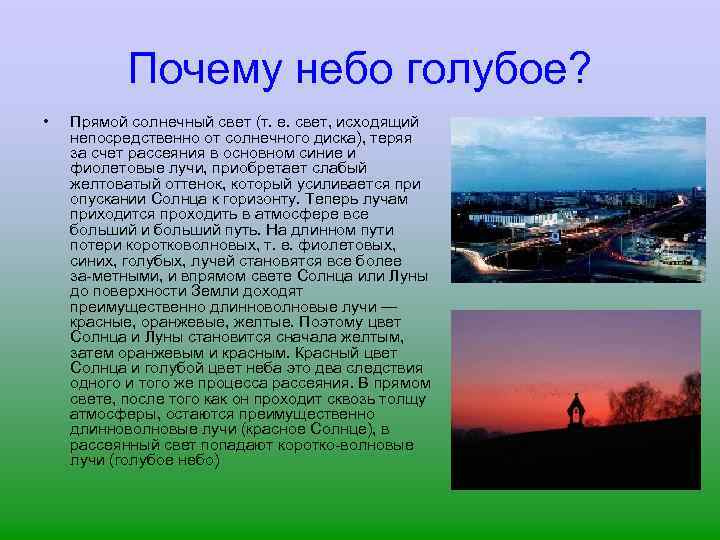 Почему небо голубое?

• Прямой солнечный свет (т. е. свет, исходящий непосредственно от солнечного диска), теряя за счет рассеяния в основном синие и фиолетовые лучи, приобретает слабый желтоватый оттенок, который усиливается при опускании Солнца к горизонту. Теперь лучам приходится проходить в атмосфере все больший и больший путь. На длинном пути потери коротковолновых, т. е. фиолетовых, синих, голубых, лучей становятся все более за-метными, и впрямом свете Солнца или Луны до поверхности Земли доходят преимущественно длинноволновые лучи — красные, оранжевые, желтые. Поэтому цвет Солнца и Луны становится сначала желтым, затем оранжевым и красным. Красный цвет Солнца и голубой цвет неба это два следствия одного и того же процесса рассеяния. В прямом свете, после того как он проходит сквозь толщу атмосферы, остаются преимущественно длинноволновые лучи (красное Солнце), в рассеянный свет попадают коротко-волновые лучи (голубое небо)